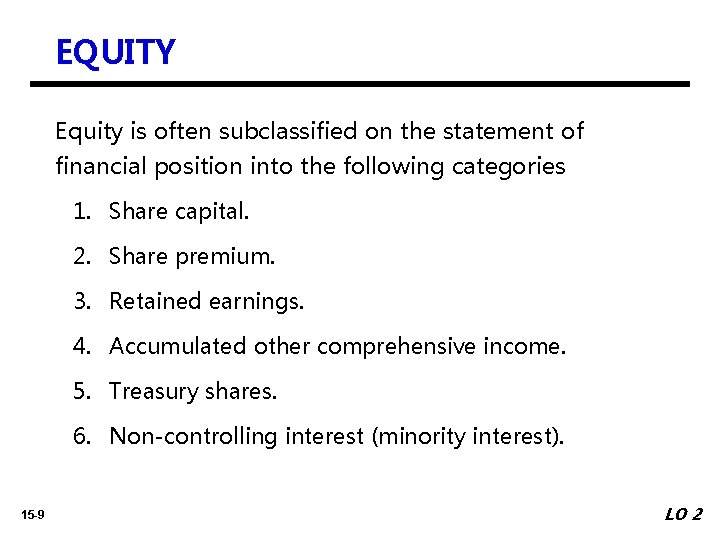 EQUITY

Equity is often subclassified on the statement of financial position into the following categories

1. Share capital.
2. Share premium.
3. Retained earnings.
4. Accumulated other comprehensive income.
5. Treasury shares.
6. Non-controlling interest (minority interest).

15-9

LO 2